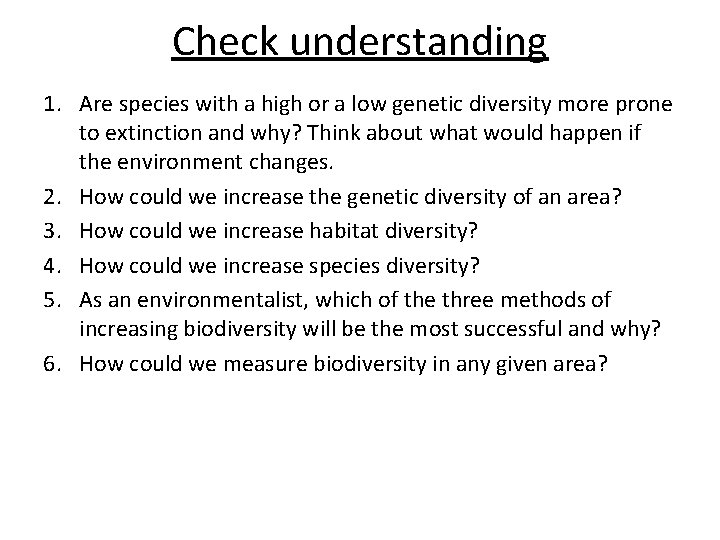 Check understanding

1. Are species with a high or a low genetic diversity more prone to extinction and why? Think about what would happen if the environment changes.
2. How could we increase the genetic diversity of an area?
3. How could we increase habitat diversity?
4. How could we increase species diversity?
5. As an environmentalist, which of the three methods of increasing biodiversity will be the most successful and why?
6. How could we measure biodiversity in any given area?